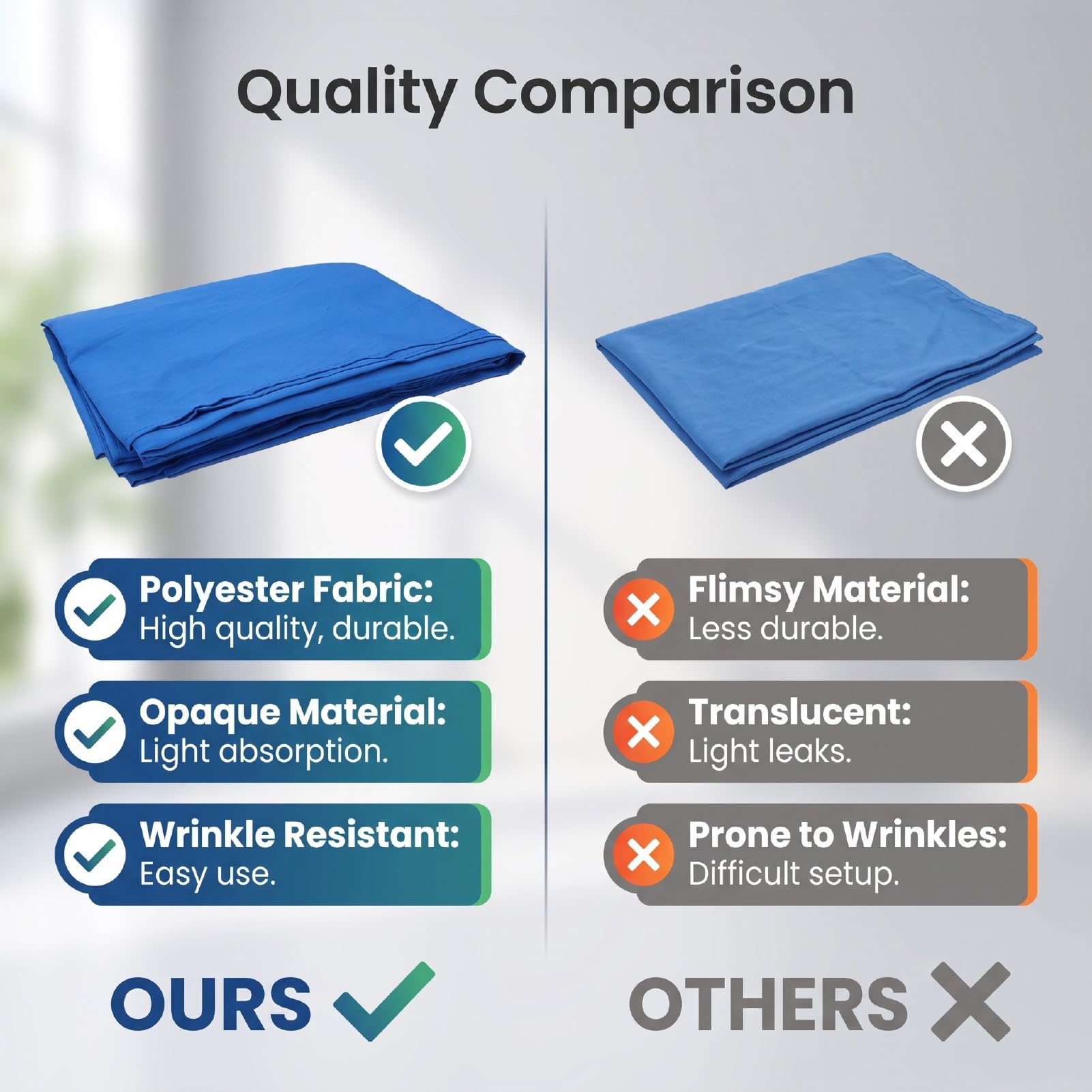 Quality Comparison

Polyester Fabric:
High quality, durable.

Opaque Material:
Light absorption.

Wrinkle Resistant:
Easy use.

OURS

Flimsy Material:
Less durable.

Translucent:
Light leaks.

Prone to Wrinkles:
Difficult setup.

OTHERS